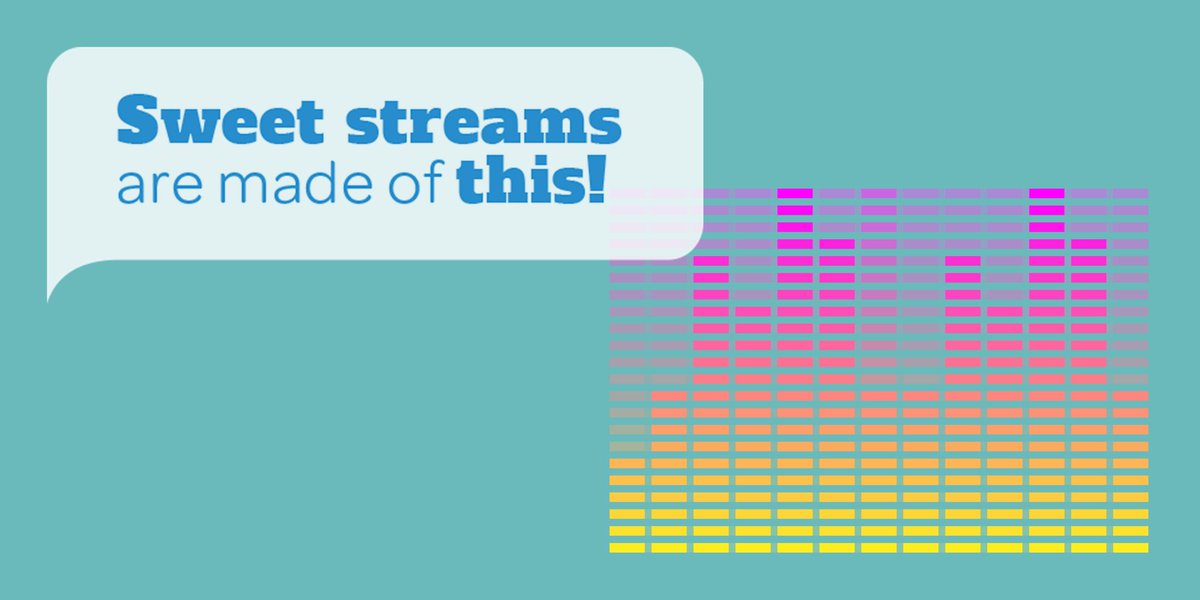 Sweet streams are made of this!